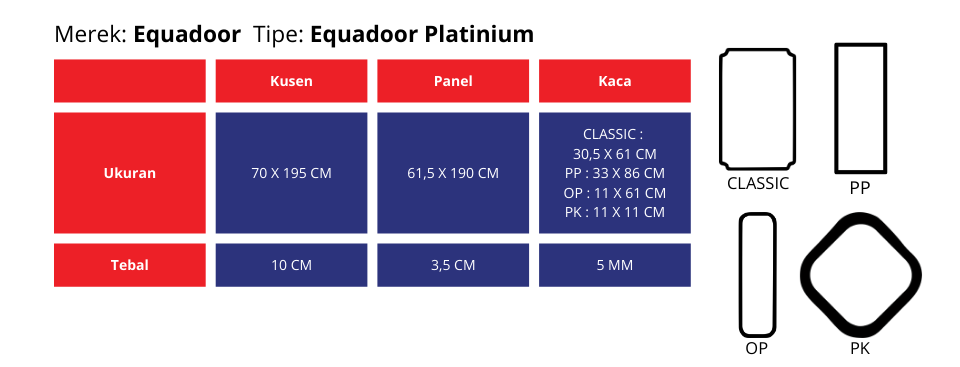 Merek: **Equadoor** Tipe: **Equadoor Platinium**

| | Kusen | Panel | Kaca |
|---|---|---|---|
| Ukuran | 70 X 195 CM | 61,5 X 190 CM | CLASSIC : 30,5 X 61 CM PP : 33 X 86 CM OP : 11 X 61 CM PK : 11 X 11 CM |
| Tebal | 10 CM | 3,5 CM | 5 MM |

CLASSIC

PP

OP

PK